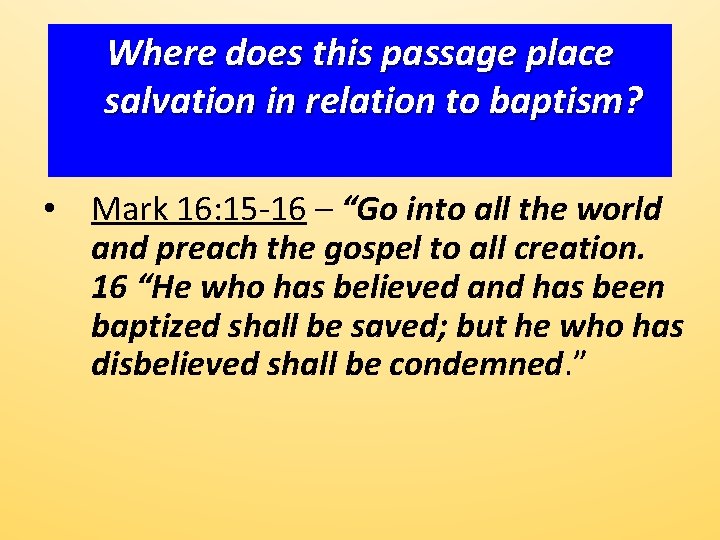 Where does this passage place salvation in relation to baptism?

• Mark 16:15-16 – “Go into all the world and preach the gospel to all creation. 16 “He who has believed and has been baptized shall be saved; but he who has disbelieved shall be condemned.”